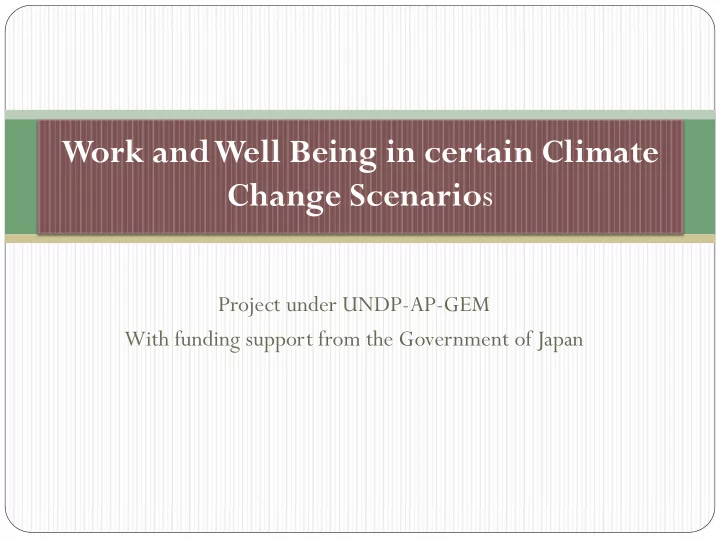 Work and Well Being in certain Climate Change Scenarios

Project under UNDP-AP-GEM
With funding support from the Government of Japan